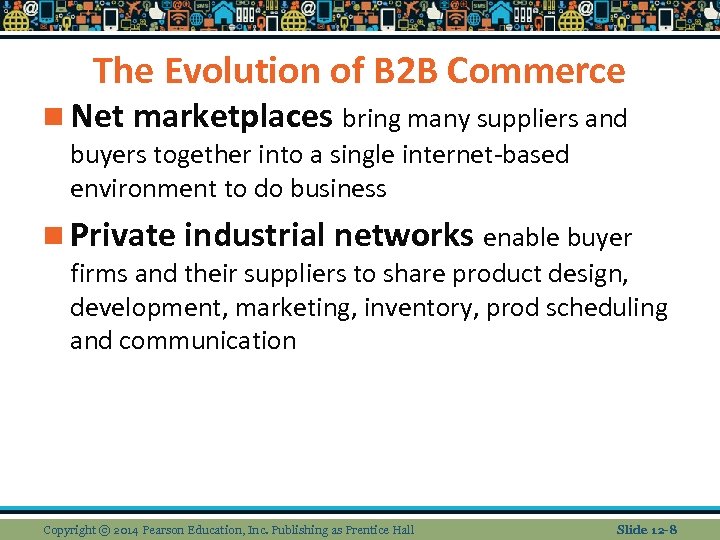 The Evolution of B2B Commerce

Net marketplaces bring many suppliers and buyers together into a single internet-based environment to do business

Private industrial networks enable buyer firms and their suppliers to share product design, development, marketing, inventory, prod scheduling and communication

Copyright © 2014 Pearson Education, Inc. Publishing as Prentice Hall

Slide 12-8